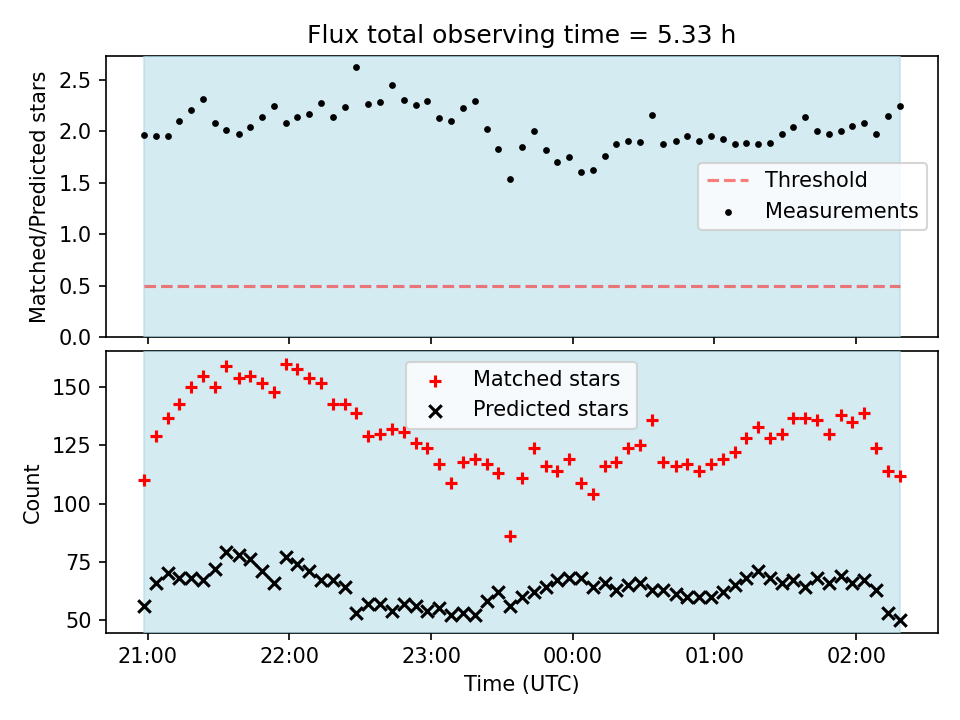 Flux total observing time = 5.33 h

Matched/Predicted stars

2.5
2.0
1.5
1.0
0.5
0.0

Threshold
Measurements

Count

150
125
100
75
50

Matched stars
Predicted stars

21:00
22:00
23:00
00:00
01:00
02:00

Time (UTC)